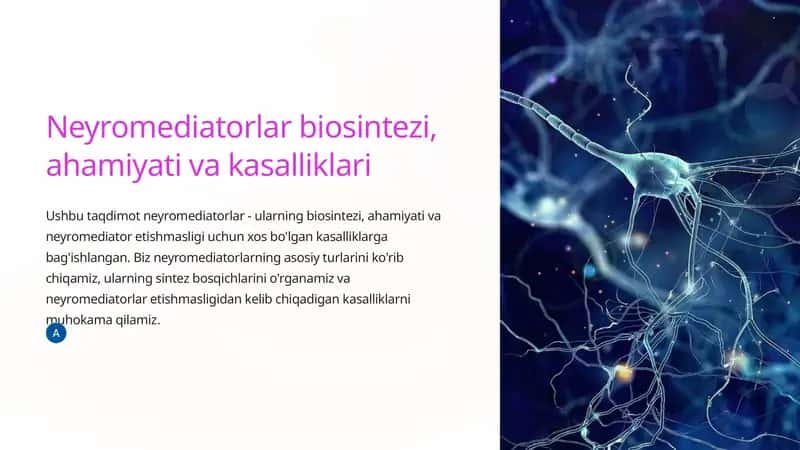 Neyromediatorlar biosintezi, ahamiyati va kasalliklari

Ushbu taqdimot neyromediatorlar - ularning biosintezi, ahamiyati va neyromediator etishmasligi uchun xos bo'lgan kasalliklarga bag'ishlangan. Biz neyromediatorlarning asosiy turlarini ko'rib chiqamiz, ularning sintez bosqichlarini o'rganamiz va neyromediatorlar etishmasligidan kelib chiqadigan kasalliklarni muhokama qilamiz.

A